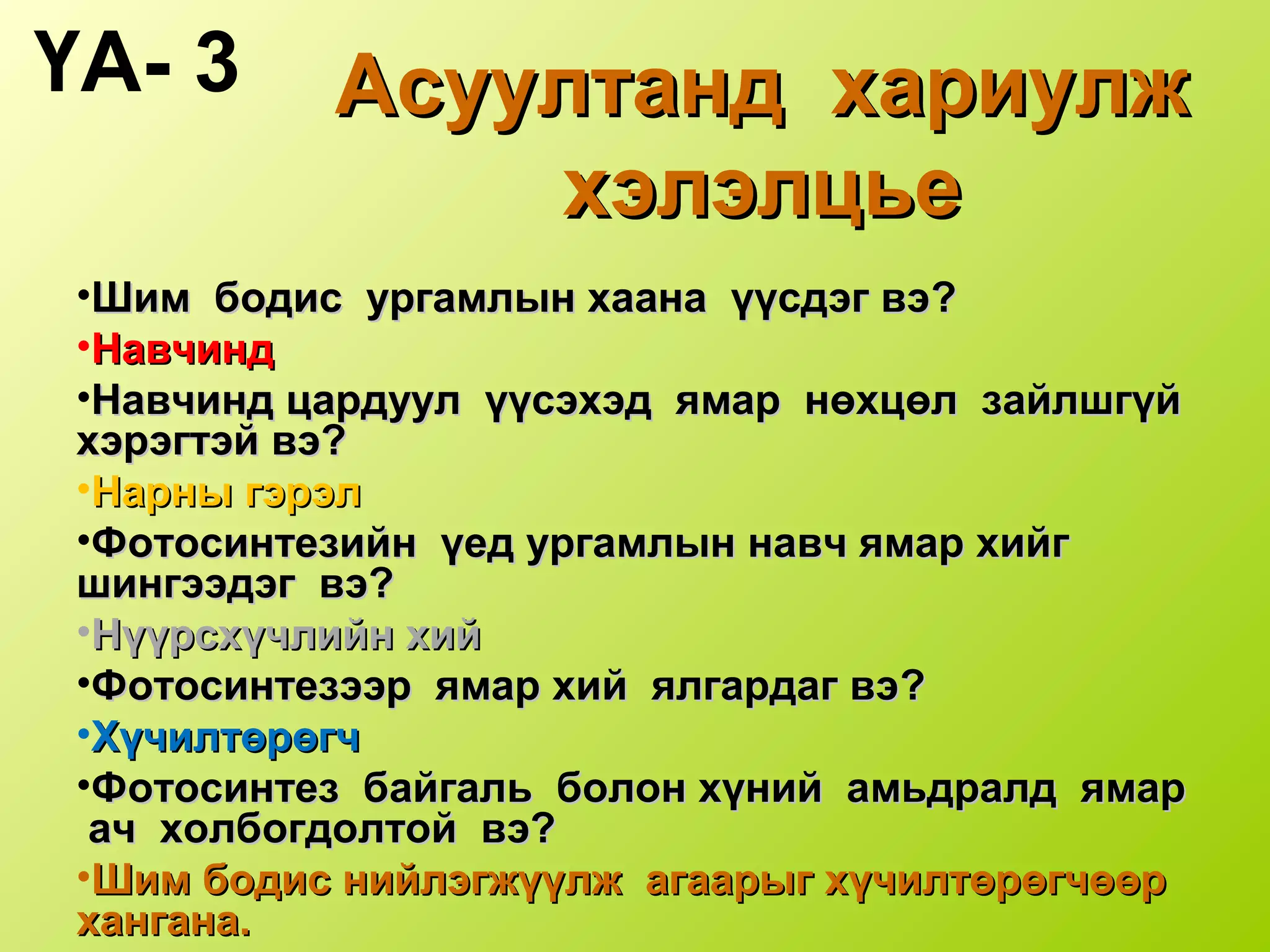 ҮА- 3

Асуултанд хариулж хэлэлцье

•Шим бодис ургамлын хаана үүсдэг вэ?

•Навчинд

•Навчинд цардуул үүсэхэд ямар нөхцөл зайлшгүй хэрэгтэй вэ?

•Нарны гэрэл

•Фотосинтезийн үед ургамлын навч ямар хийг шингээдэг вэ?

•Нүүрсхүчлийн хий

•Фотосинтезээр ямар хий ялгардаг вэ?

•Хүчилтөрөгч

•Фотосинтез байгаль болон хүний амьдралд ямар ач холбогдолтой вэ?

•Шим бодис нийлэгжүүлж агаарыг хүчилтөрөгчөөр хангана.